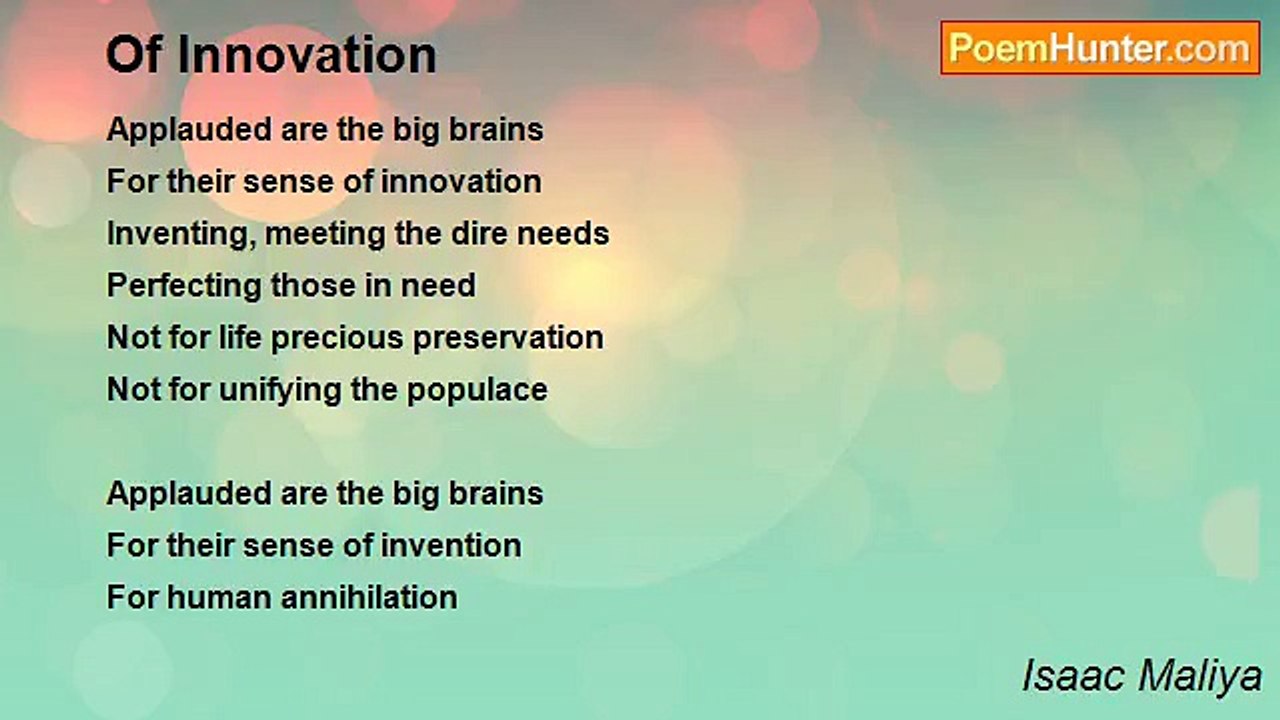 Of Innovation

PoemHunter.com

Applauded are the big brains
For their sense of innovation
Inventing, meeting the dire needs
Perfecting those in need
Not for life precious preservation
Not for unifying the populace

Applauded are the big brains
For their sense of invention
For human annihilation

Isaac Maliya